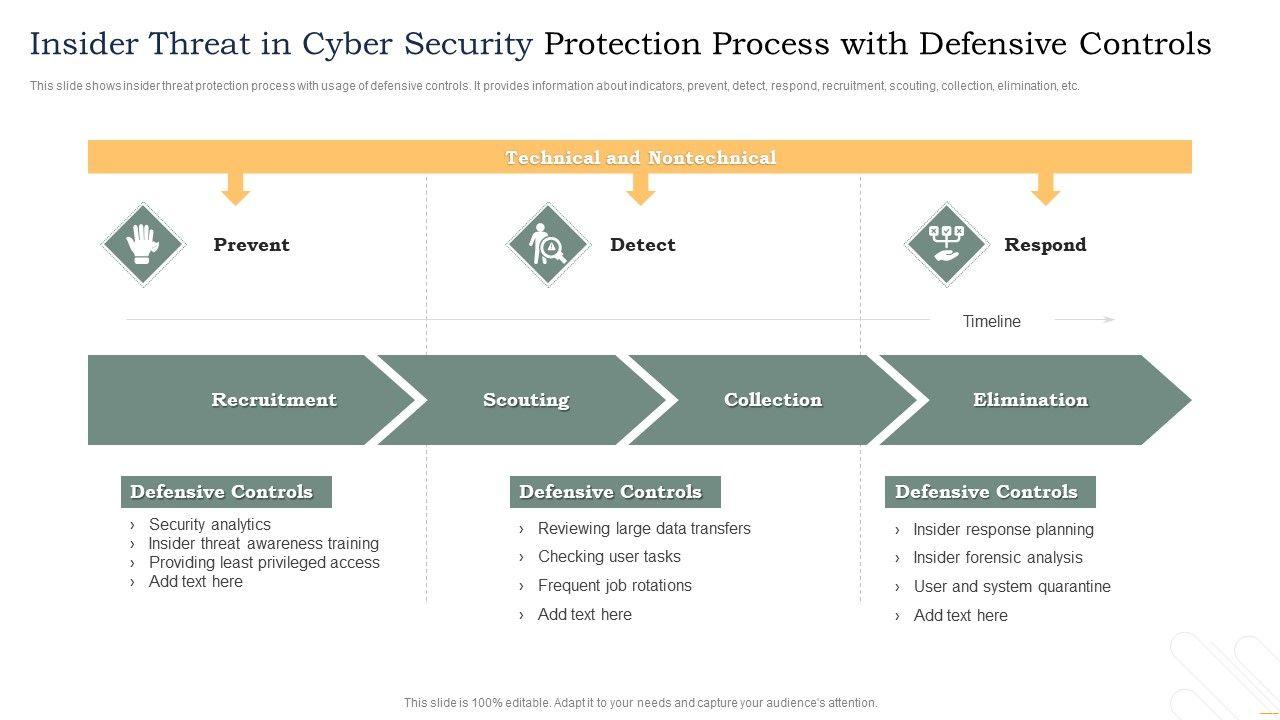 Insider Threat in Cyber Security Protection Process with Defensive Controls

This slide shows insider threat protection process with usage of defensive controls. It provides information about indicators, prevent, detect, respond, recruitment, scouting, collection, elimination, etc.

Technical and Nontechnical

Prevent

Detect

Respond

Timeline

Recruitment

Scouting

Collection

Elimination

Defensive Controls
› Security analytics
› Insider threat awareness training
› Providing least privileged access
› Add text here

Defensive Controls
› Reviewing large data transfers
› Checking user tasks
› Frequent job rotations
› Add text here

Defensive Controls
› Insider response planning
› Insider forensic analysis
› User and system quarantine
› Add text here

This slide is 100% editable. Adapt it to your needs and capture your audience's attention.